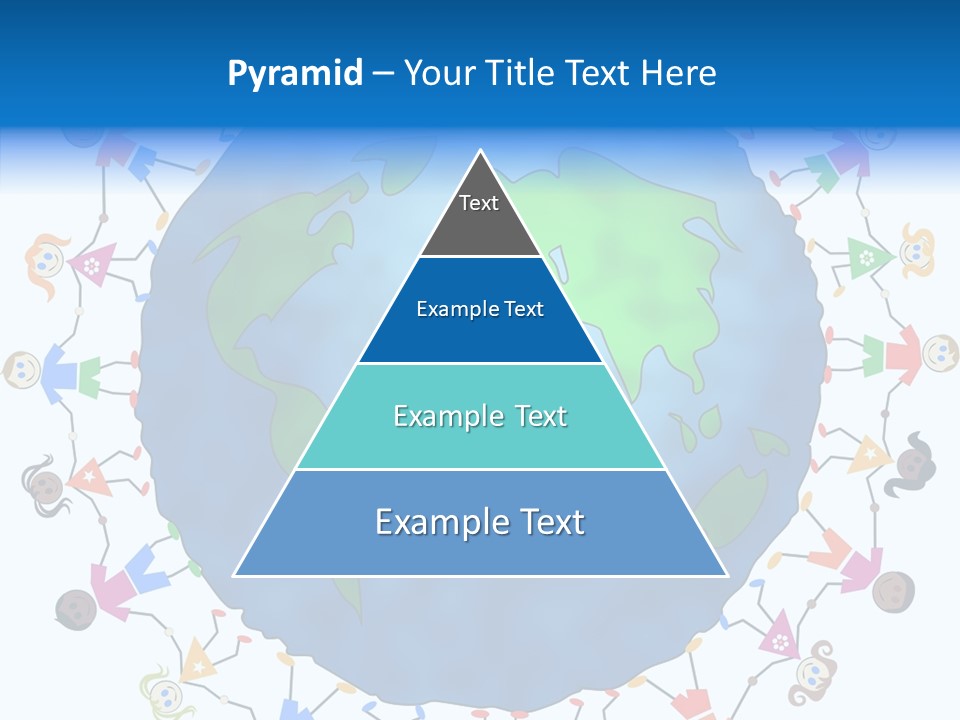 Pyramid – Your Title Text Here

Text

Example Text

Example Text

Example Text